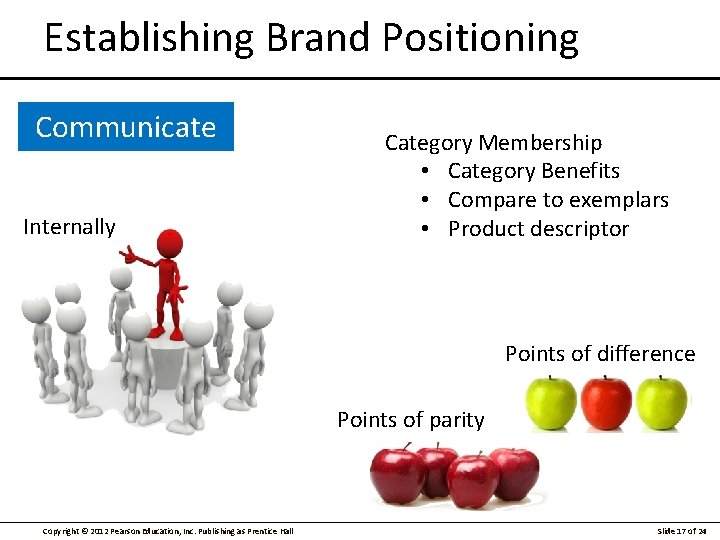 Establishing Brand Positioning

Communicate

Internally

Category Membership
• Category Benefits
• Compare to exemplars
• Product descriptor

Points of difference

Points of parity

Copyright © 2012 Pearson Education, Inc. Publishing as Prentice Hall

Slide 17 of 34